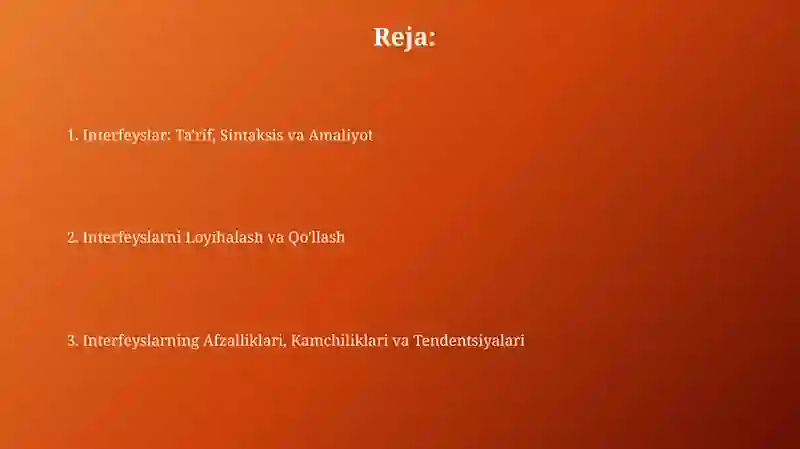 Reja:

1. Interfeyslar: Ta'rif, Sintaksis va Amaliyot

2. Interfeyslarni Loyihalash va Qo'llash

3. Interfeyslarning Afzalliklari, Kamchiliklari va Tendentsiyalari